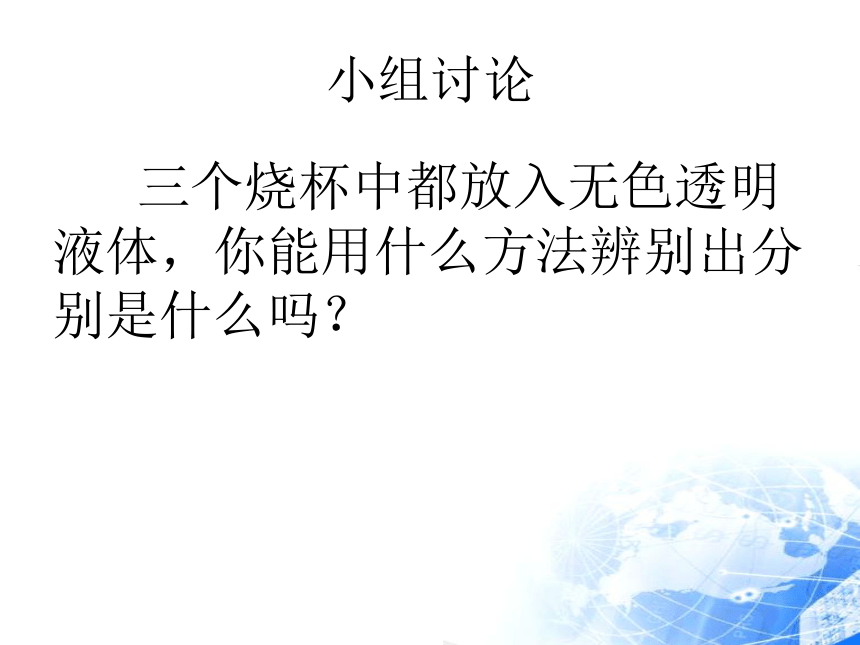 小组讨论

三个烧杯中都放入无色透明液体，你能用什么方法辨别出分别是什么吗？